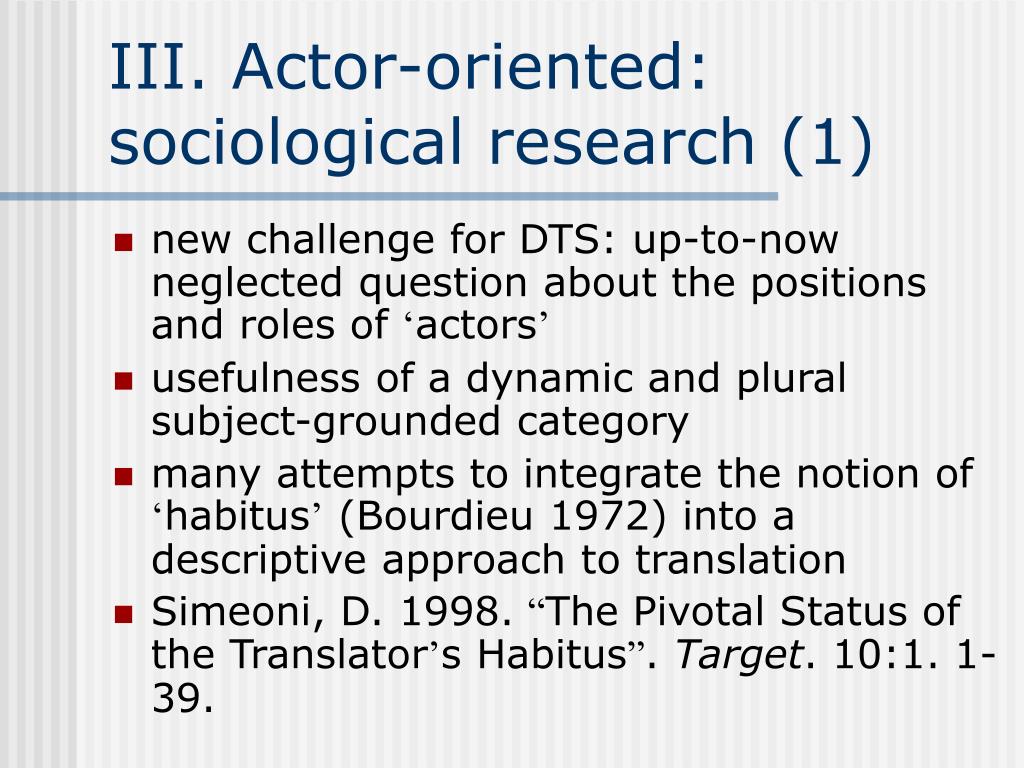 III. Actor-oriented: sociological research (1)

new challenge for DTS: up-to-now neglected question about the positions and roles of ‘actors’

usefulness of a dynamic and plural subject-grounded category

many attempts to integrate the notion of ‘habitus’ (Bourdieu 1972) into a descriptive approach to translation

Simeoni, D. 1998. “The Pivotal Status of the Translator’s Habitus”. Target. 10:1. 1-39.